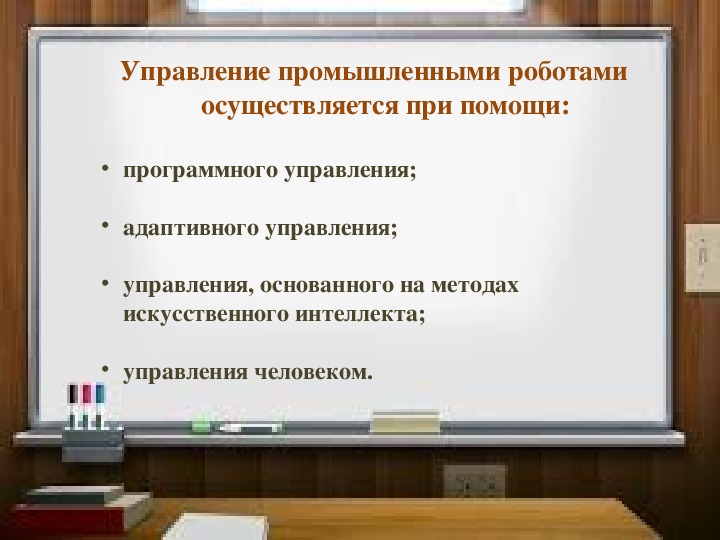 Управление промышленными роботами осуществляется при помощи:

• программного управления;

• адаптивного управления;

• управления, основанного на методах искусственного интеллекта;

• управления человеком.